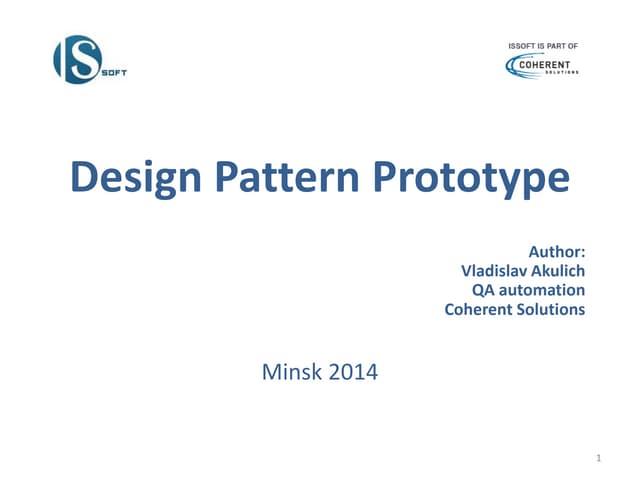 IS SOFT

ISSOFT IS PART OF
COHERENT SOLUTIONS

Design Pattern Prototype

Author:
Vladislav Akulich
QA automation
Coherent Solutions

Minsk 2014

1